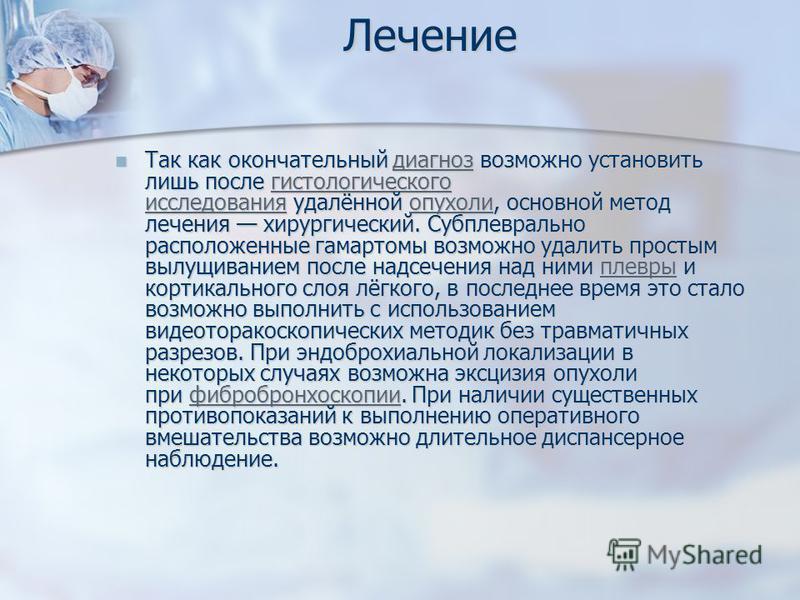 Лечение

Так как окончательный диагноз возможно установить лишь после гистологического исследования удалённой опухоли, основной метод лечения — хирургический. Субплеврально расположенные гамартомы возможно удалить простым вылущиванием после надсечения над ними плевры и кортикального слоя лёгкого, в последнее время это стало возможно выполнить с использованием видеоторакоскопических методик без травматичных разрезов. При эндоброхиальной локализации в некоторых случаях возможна эксцизия опухоли при фибробронхоскопии. При наличии существенных противопоказаний к выполнению оперативного вмешательства возможно длительное диспансерное наблюдение.

MyShared